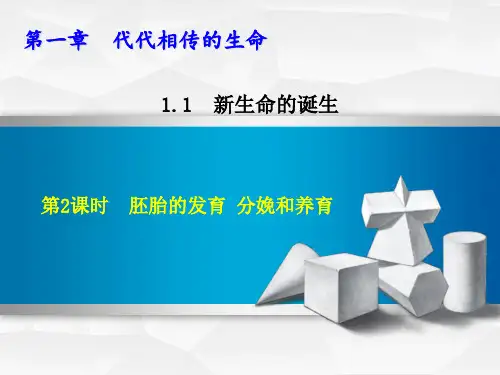 第一章　代代相传的生命

1.1　新生命的诞生

第2课时　胚胎的发育　分娩和养育